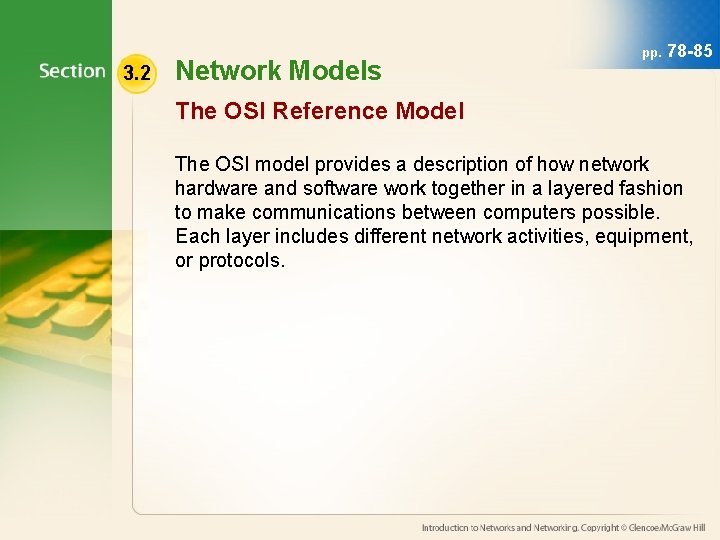 pp. 78-85

Section 3.2 Network Models

The OSI Reference Model

The OSI model provides a description of how network hardware and software work together in a layered fashion to make communications between computers possible. Each layer includes different network activities, equipment, or protocols.

Introduction to Networks and Networking. Copyright © Glencoe/McGraw Hill